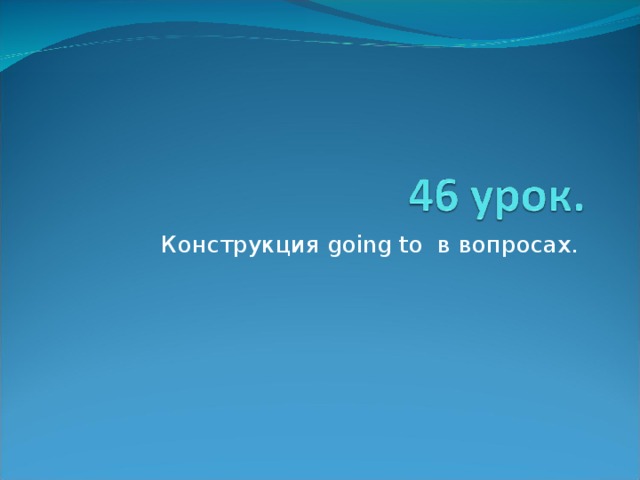 46 урок.

Конструкция going to в вопросах.